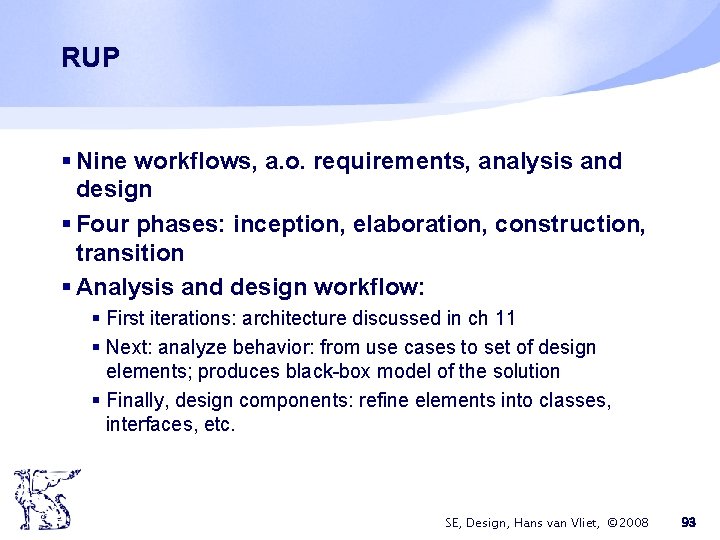 RUP

▪ Nine workflows, a.o. requirements, analysis and design

▪ Four phases: inception, elaboration, construction, transition

▪ Analysis and design workflow:

▪ First iterations: architecture discussed in ch 11

▪ Next: analyze behavior: from use cases to set of design elements; produces black-box model of the solution

▪ Finally, design components: refine elements into classes, interfaces, etc.

SE, Design, Hans van Vliet, ©2008 93